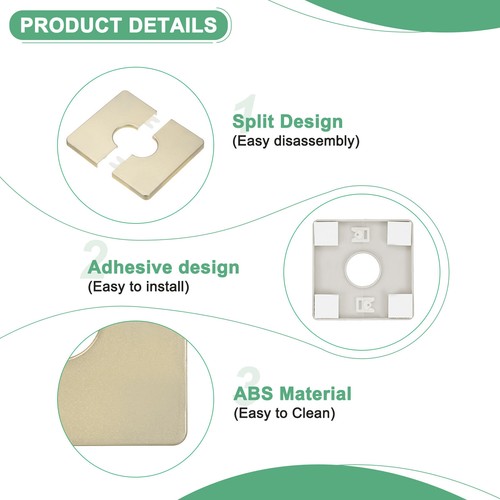 PRODUCT DETAILS

1
Split Design
(Easy disassembly)

2
Adhesive design
(Easy to install)

3
ABS Material
(Easy to Clean)